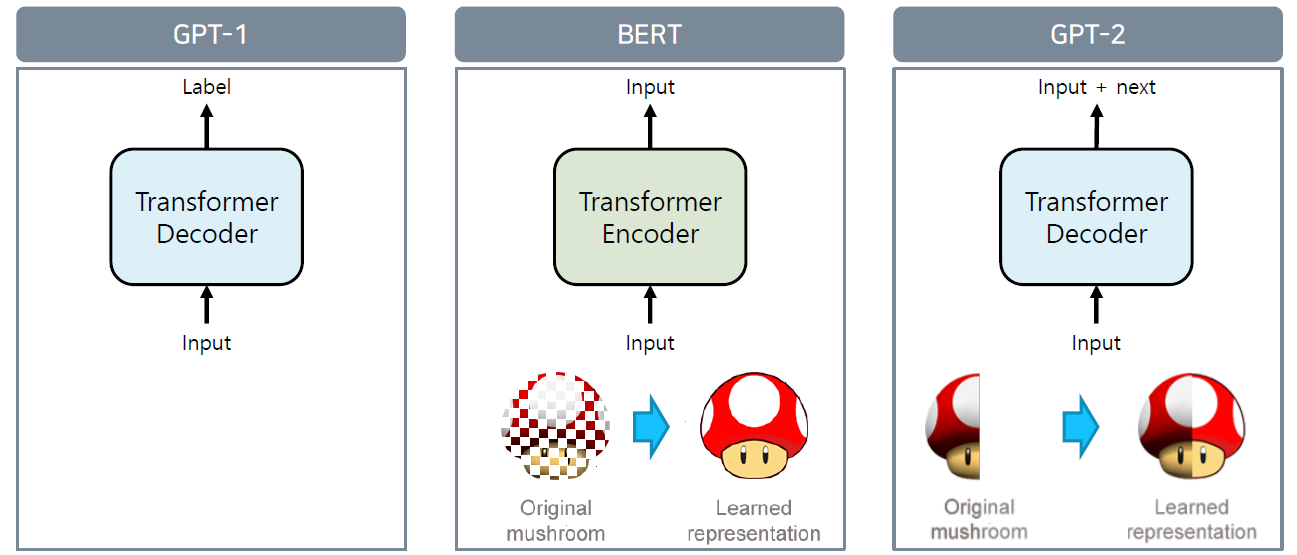 GPT-1

Label

Transformer Decoder

Input

BERT

Input

Transformer Encoder

Input

Original mushroom

Learned representation

GPT-2

Input + next

Transformer Decoder

Input

Original mushroom

Learned representation